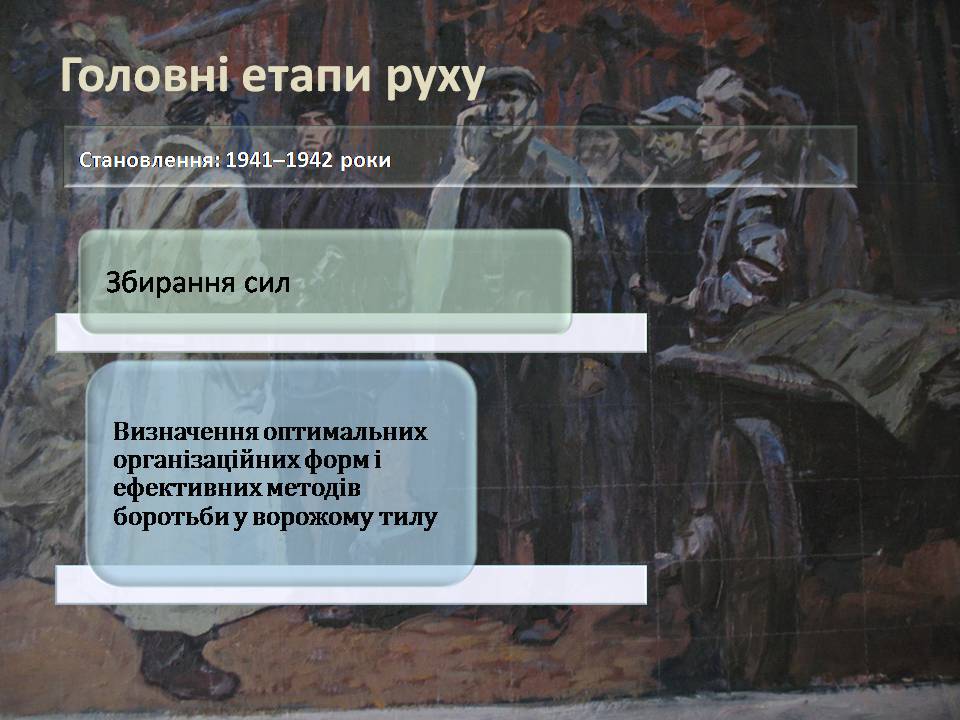 Головні етапи руху

Становлення: 1941–1942 роки

Збирання сил

Визначення оптимальних організаційних форм і ефективних методів боротьби у ворожому тилу